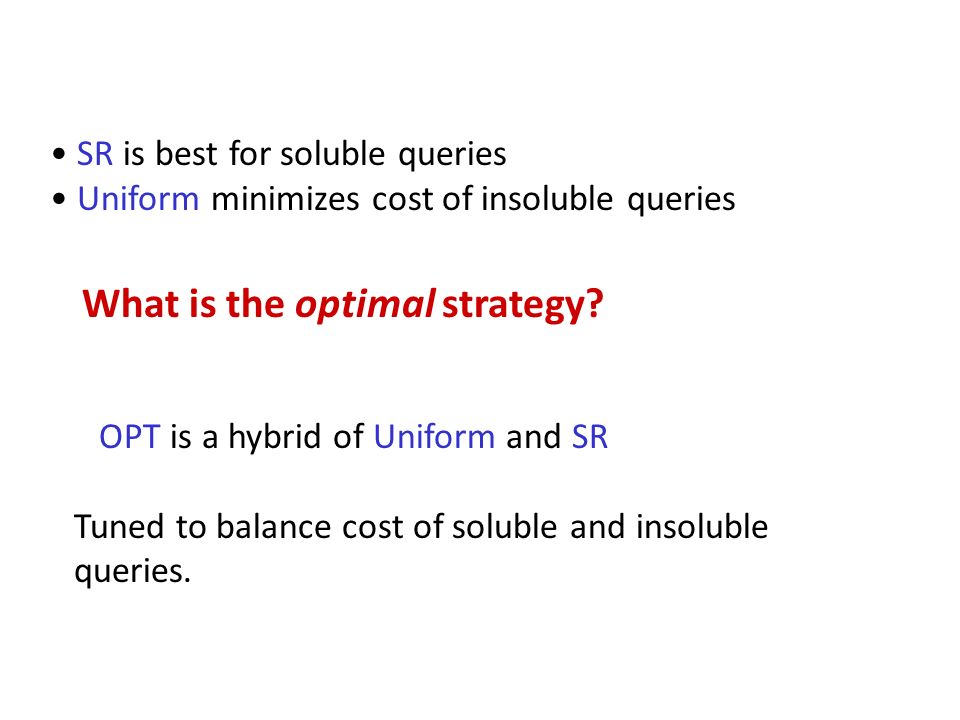 • SR is best for soluble queries
• Uniform minimizes cost of insoluble queries

What is the optimal strategy?

OPT is a hybrid of Uniform and SR

Tuned to balance cost of soluble and insoluble queries.